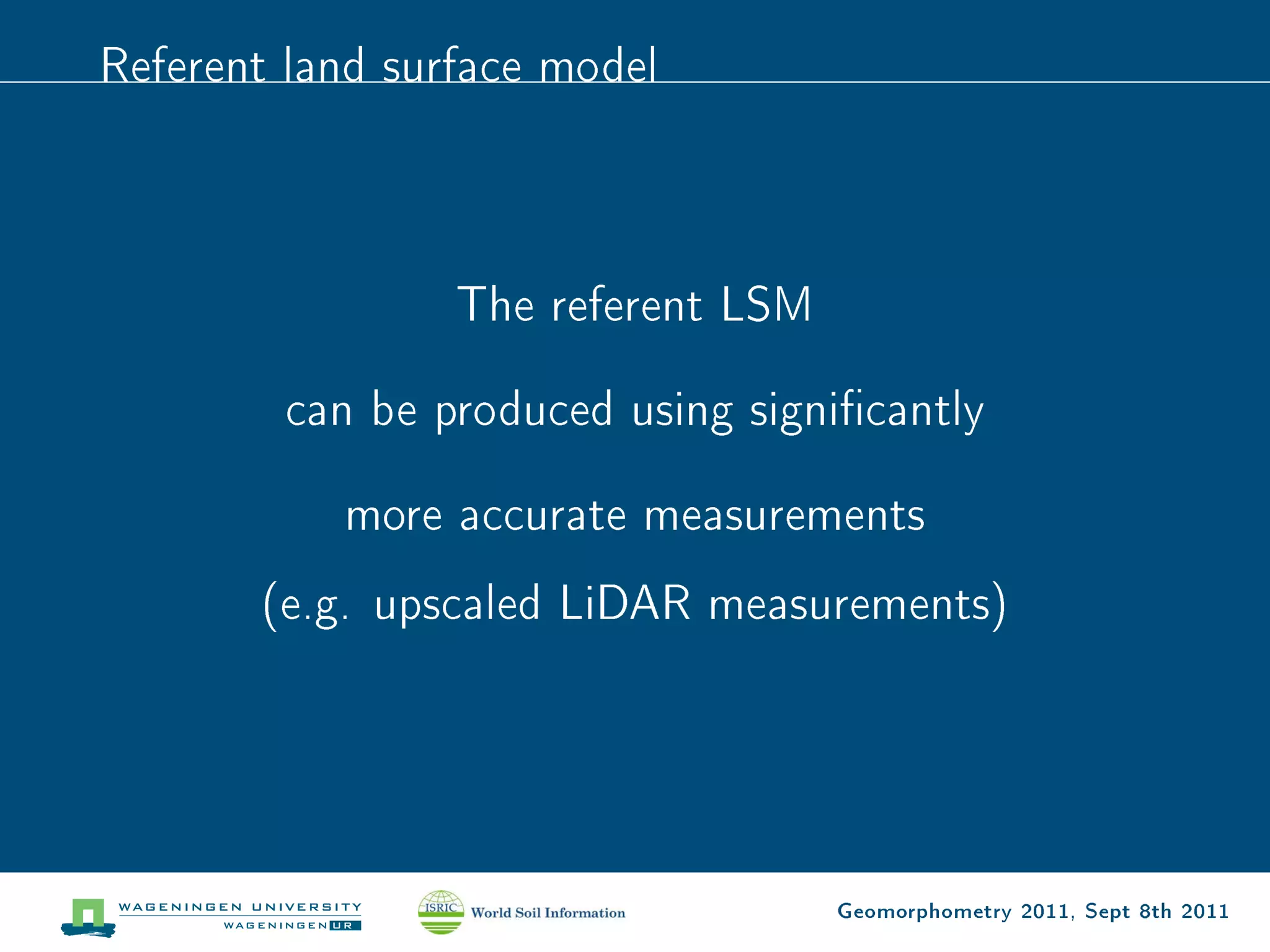 Referent land surface model

The referent LSM

can be produced using significantly

more accurate measurements

(e.g. upscaled LiDAR measurements)

WAGENINGEN UNIVERSITY
WAGENINGEN UR

ISRIC World Soil Information

Geomorphometry 2011, Sept 8th 2011